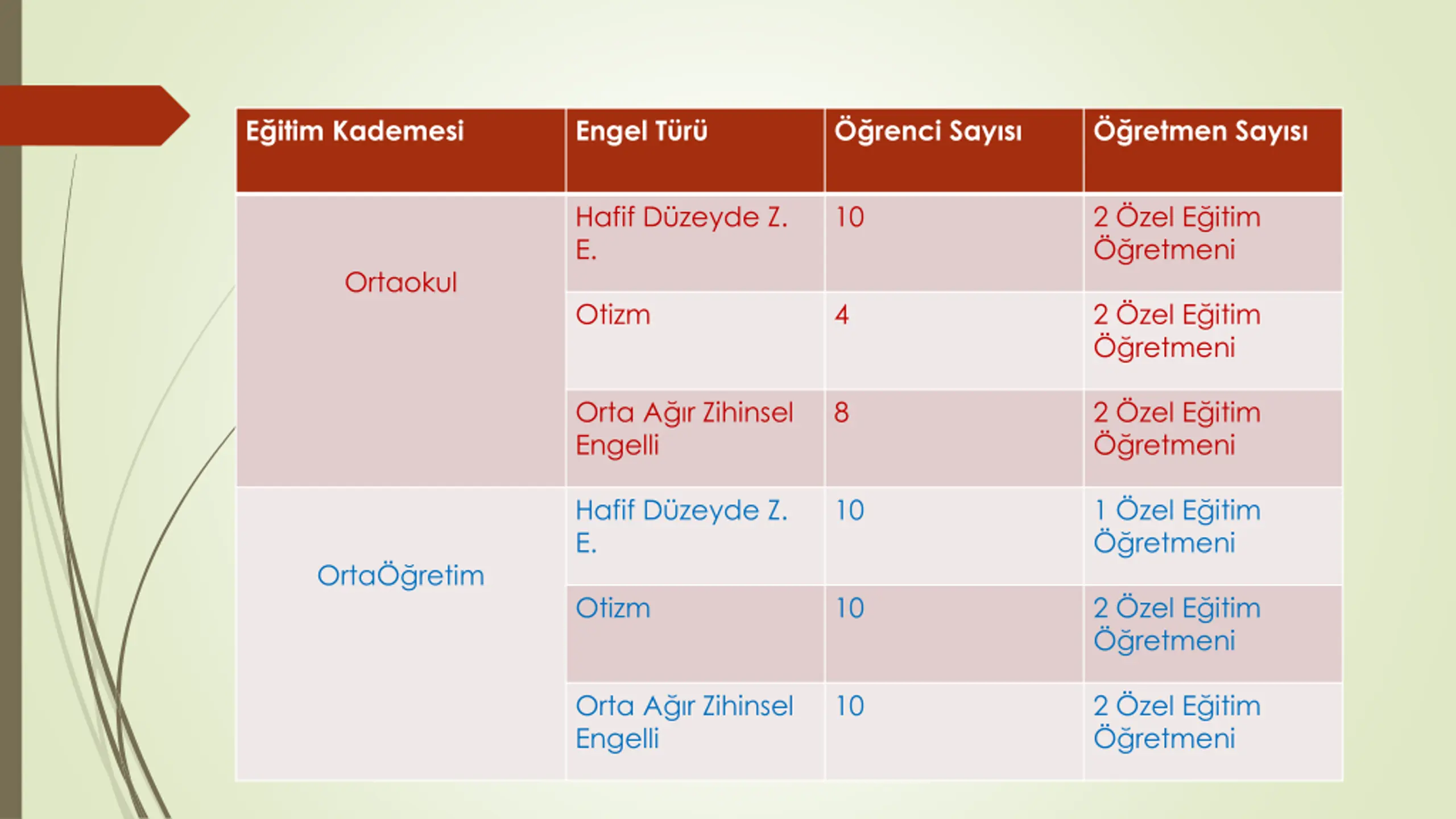 | Eğitim Kademesi | Engel Türü | Öğrenci Sayısı | Öğretmen Sayısı |
|---|---|---|---|
| Ortaokul | Hafif Düzeyde Z. E. | 10 | 2 Özel Eğitim Öğretmeni |
| | Otizm | 4 | 2 Özel Eğitim Öğretmeni |
| | Orta Ağır Zihinsel Engelli | 8 | 2 Özel Eğitim Öğretmeni |
| OrtaÖğretim | Hafif Düzeyde Z. E. | 10 | 1 Özel Eğitim Öğretmeni |
| | Otizm | 10 | 2 Özel Eğitim Öğretmeni |
| | Orta Ağır Zihinsel Engelli | 10 | 2 Özel Eğitim Öğretmeni |